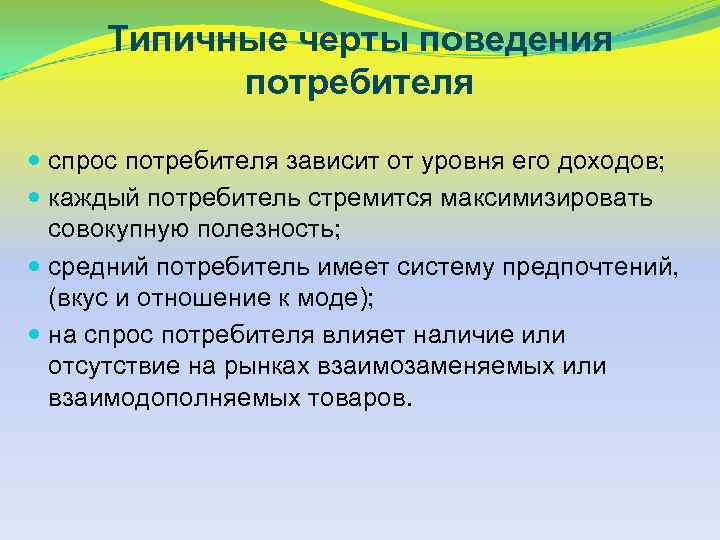 Типичные черты поведения потребителя

- спрос потребителя зависит от уровня его доходов;
- каждый потребитель стремится максимизировать совокупную полезность;
- средний потребитель имеет систему предпочтений, (вкус и отношение к моде);
- на спрос потребителя влияет наличие или отсутствие на рынках взаимозаменяемых или взаимодополняемых товаров.